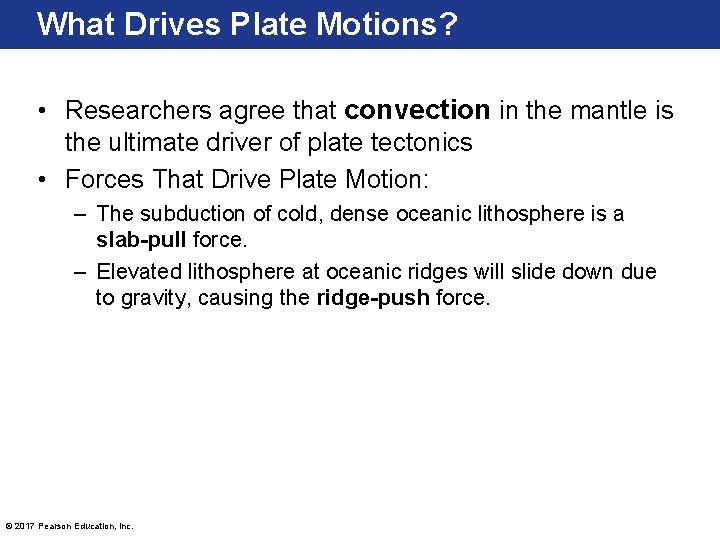 What Drives Plate Motions?

• Researchers agree that convection in the mantle is the ultimate driver of plate tectonics

• Forces That Drive Plate Motion:

– The subduction of cold, dense oceanic lithosphere is a slab-pull force.

– Elevated lithosphere at oceanic ridges will slide down due to gravity, causing the ridge-push force.

© 2017 Pearson Education, Inc.